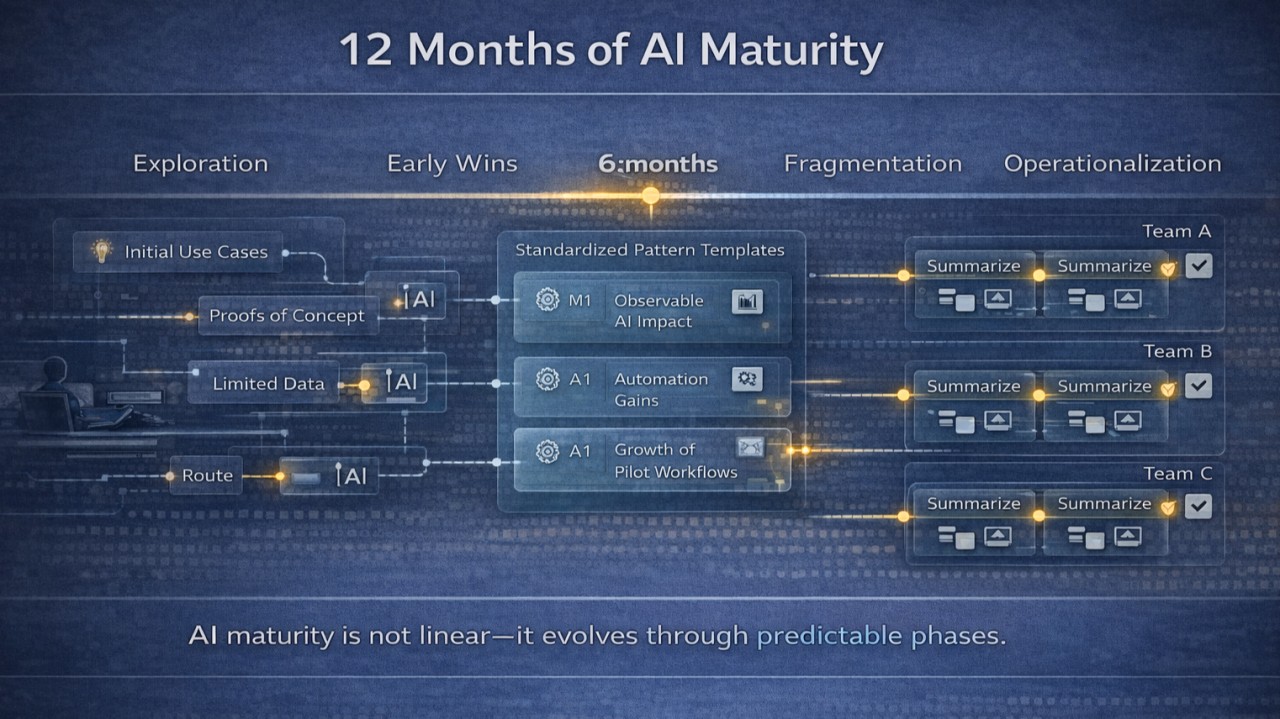 12 Months of AI Maturity

Exploration

Early Wins

6:months

Fragmentation

Operationalization

Initial Use Cases

Proofs of Concept

AI

Limited Data

AI

Route

AI

Standardized Pattern Templates

M1 Observable AI Impact

A1 Automation Gains

A1 Growth of Pilot Workflows

Team A

Summarize

Summarize

Team B

Summarize

Summarize

Team C

Summarize

Summarize

AI maturity is not linear—it evolves through predictable phases.